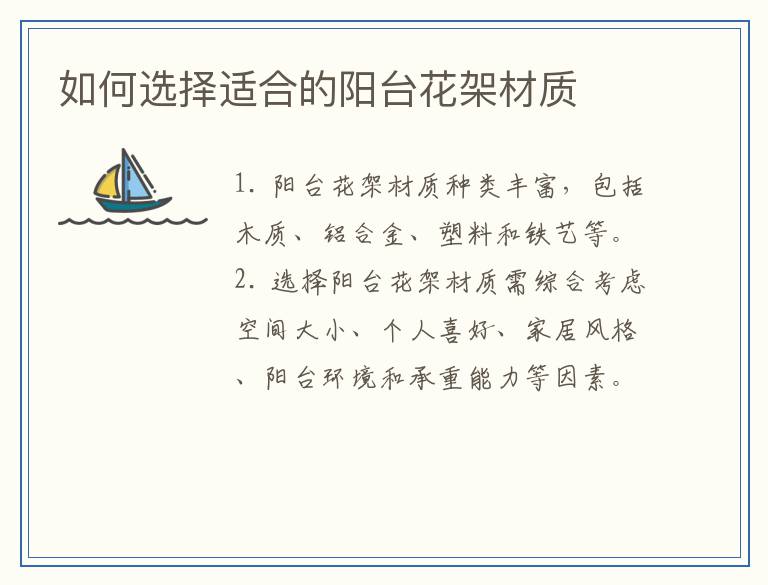 如何选择适合的阳台花架材质

1. 阳台花架材质种类丰富，包括木质、铝合金、塑料和铁艺等。

2. 选择阳台花架材质需综合考虑空间大小、个人喜好、家居风格、阳台环境和承重能力等因素。